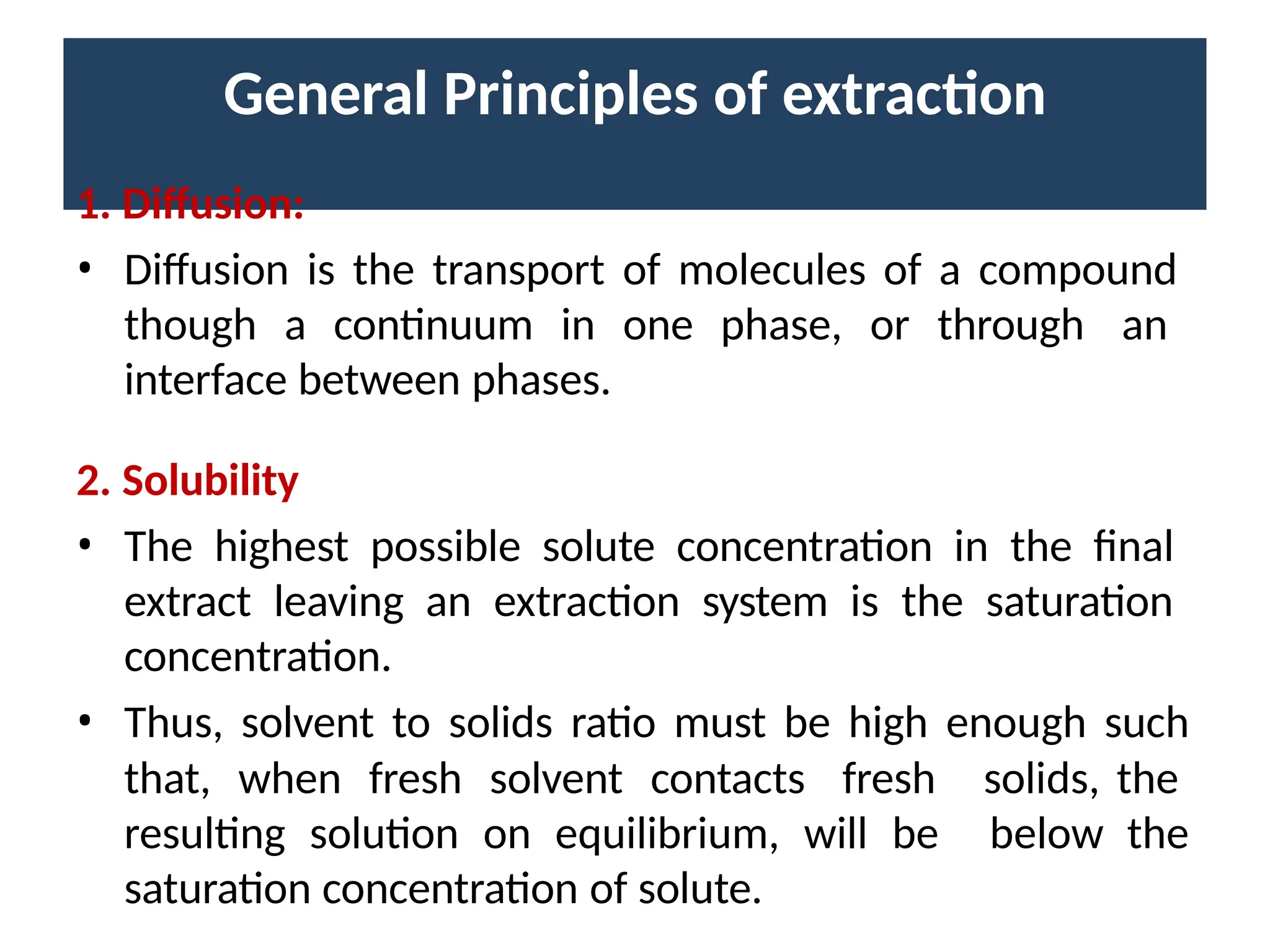 General Principles of extraction

1. Diffusion:

• Diffusion is the transport of molecules of a compound though a continuum in one phase, or through an interface between phases.

2. Solubility

• The highest possible solute concentration in the final extract leaving an extraction system is the saturation concentration.

• Thus, solvent to solids ratio must be high enough such that, when fresh solvent contacts fresh solids, the resulting solution on equilibrium, will be below the saturation concentration of solute.